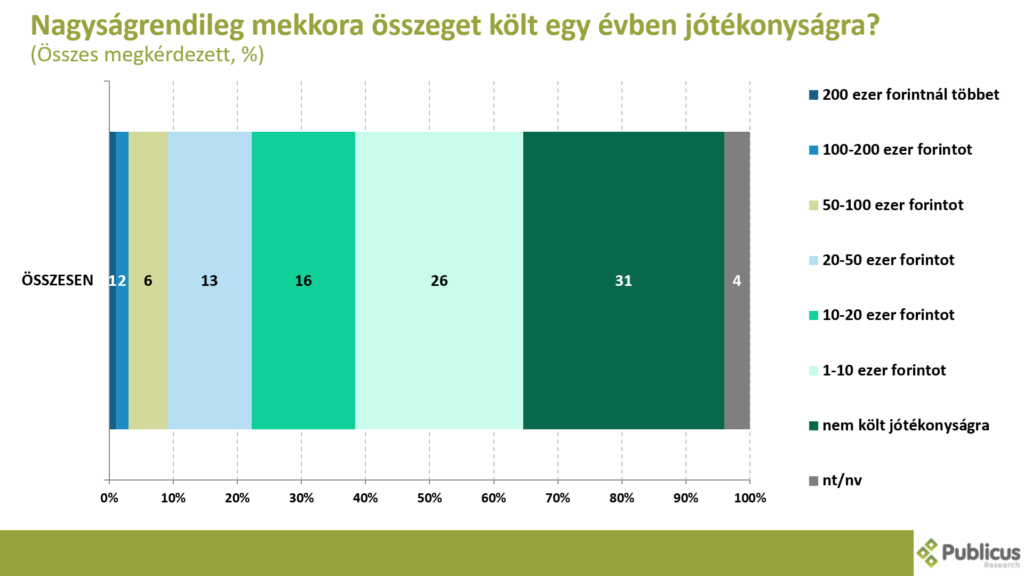 Nagyságrendileg mekkora összeget költ egy évben jótékonyságra?
(Összes megkérdezett, %)

ÖSSZESEN

1 2 6 13 16 26 31 4

0% 10% 20% 30% 40% 50% 60% 70% 80% 90% 100%

200 ezer forintnál többet
100-200 ezer forintot
50-100 ezer forintot
20-50 ezer forintot
10-20 ezer forintot
1-10 ezer forintot
nem költ jótékonyságra
nt/nv

Publicus Research